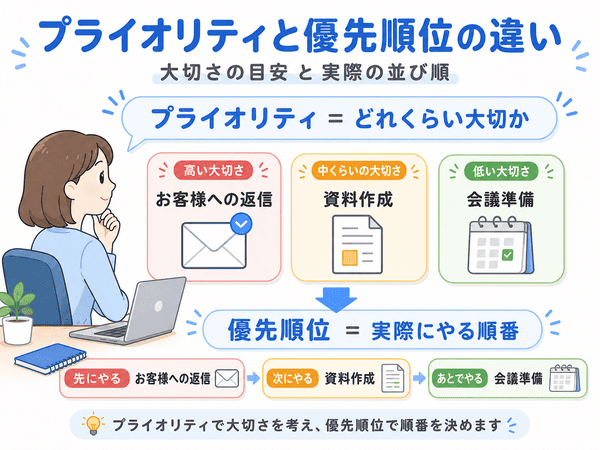 プライオリティと優先順位の違い

大切さの目安 と 実際の並び順

プライオリティ = どれくらい大切か

高い大切さ
お客様への返信

中くらいの大切さ
資料作成

低い大切さ
会議準備

優先順位 = 実際にやる順番

先にやる お客様への返信

次にやる 資料作成

あとでやる 会議準備

プライオリティで大切さを考え、優先順位で順番を決めます